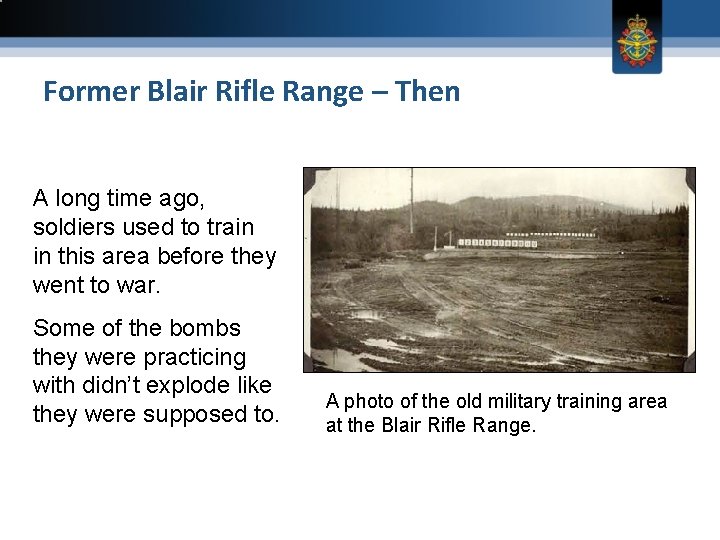 Former Blair Rifle Range – Then

A long time ago, soldiers used to train in this area before they went to war.

Some of the bombs they were practicing with didn't explode like they were supposed to.

A photo of the old military training area at the Blair Rifle Range.